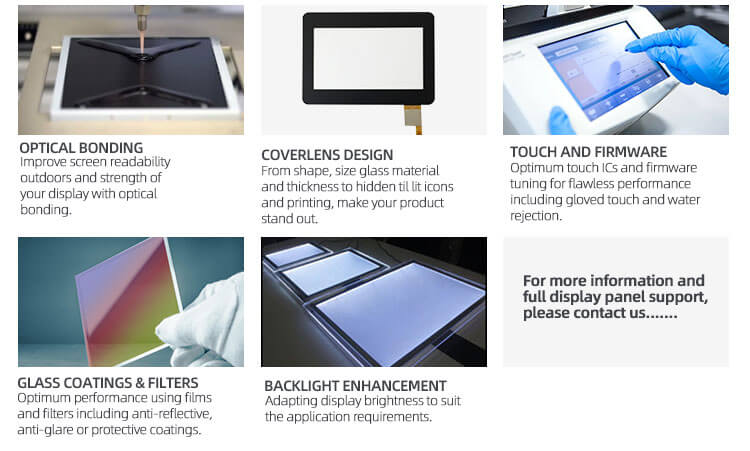 OPTICAL BONDING
Improve screen readability outdoors and strength of your display with optical bonding.

COVERLENS DESIGN
From shape, size glass material and thickness to hidden til lit icons and printing, make your product stand out.

TOUCH AND FIRMWARE
Optimum touch ICs and firmware tuning for flawless performance including gloved touch and water rejection.

GLASS COATINGS & FILTERS
Optimum performance using films and filters including anti-reflective, anti-glare or protective coatings.

BACKLIGHT ENHANCEMENT
Adapting display brightness to suit the application requirements.

For more information and full display panel support, please contact us.......